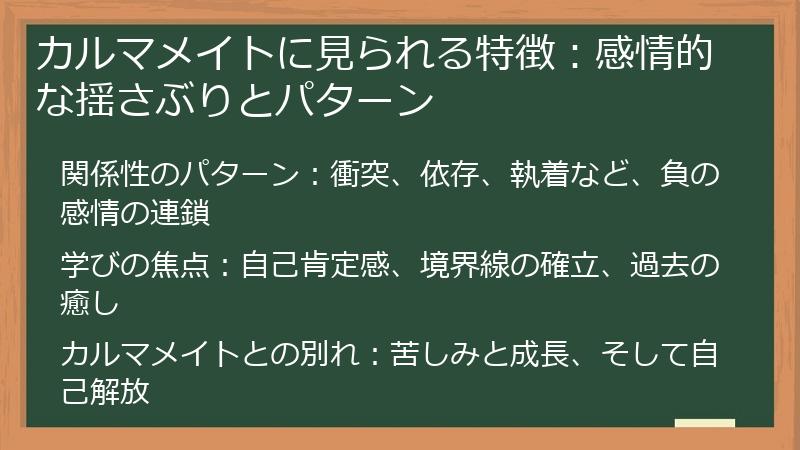 カルマメイトに見られる特徴：感情的な揺さぶりとパターン

関係性のパターン：衝突、依存、執着など、負の感情の連鎖

学びの焦点：自己肯定感、境界線の確立、過去の癒し

カルマメイトとの別れ：苦しみと成長、そして自己解放